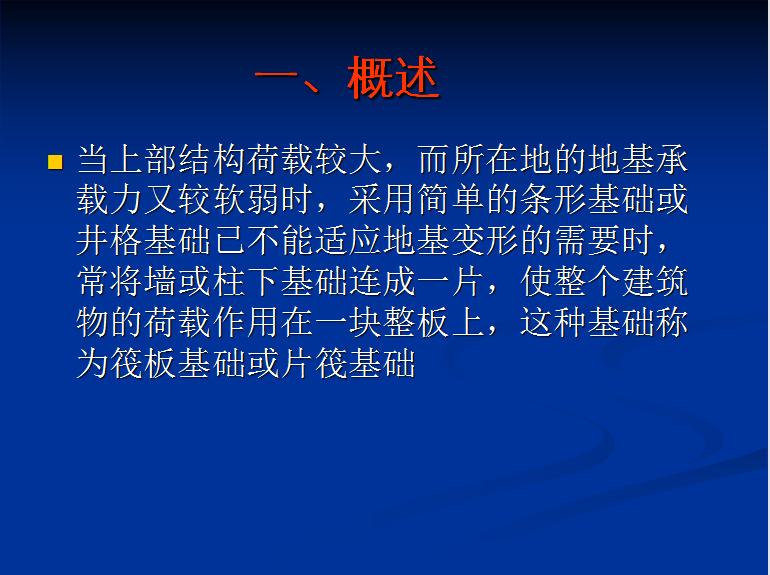 一、概述

当上部结构荷载较大，而所在地的地基承载力又较软弱时，采用简单的条形基础或井格基础已不能适应地基变形的需要时，常将墙或柱下基础连成一片，使整个建筑物的荷载作用在一块整板上，这种基础称为筏板基础或片筏基础